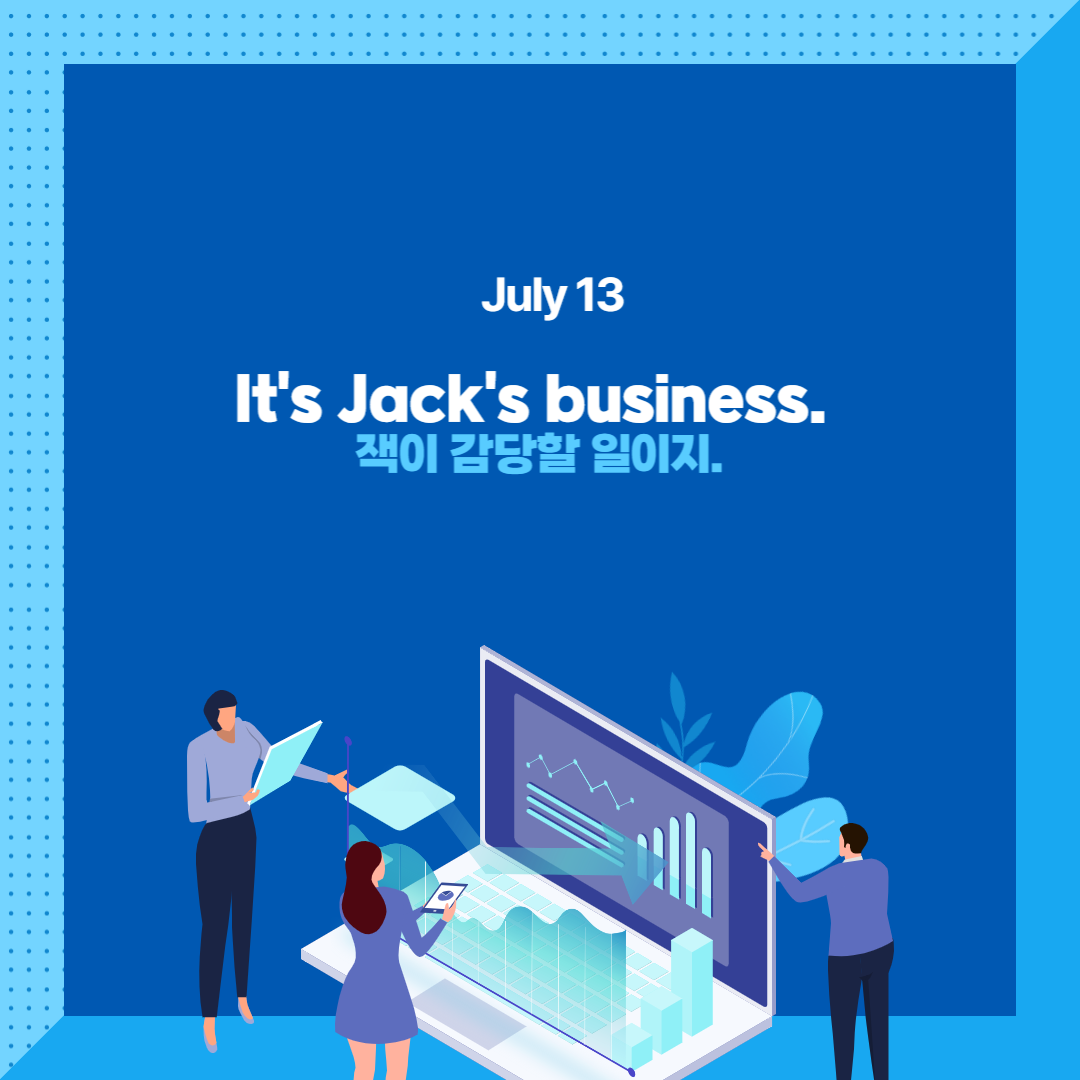 July 13

It's Jack's business.
잭이 감당할 일이지.